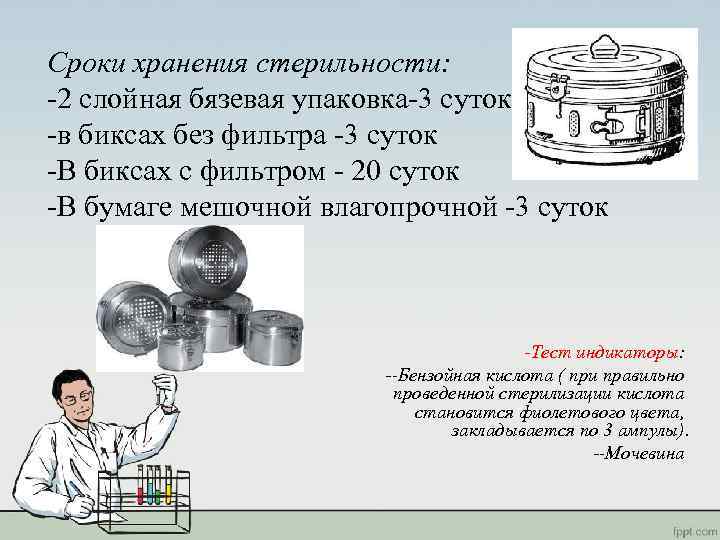 Сроки хранения стерильности:
-2 слойная бязевая упаковка-3 суток
-в биксах без фильтра -3 суток
-В биксах с фильтром - 20 суток
-В бумаге мешочной влагопрочной -3 суток

-Тест индикаторы:
--Бензойная кислота ( при правильно проведенной стерилизации кислота становится фиолетового цвета, закладывается по 3 ампулы).
--Мочевина

fppt.com